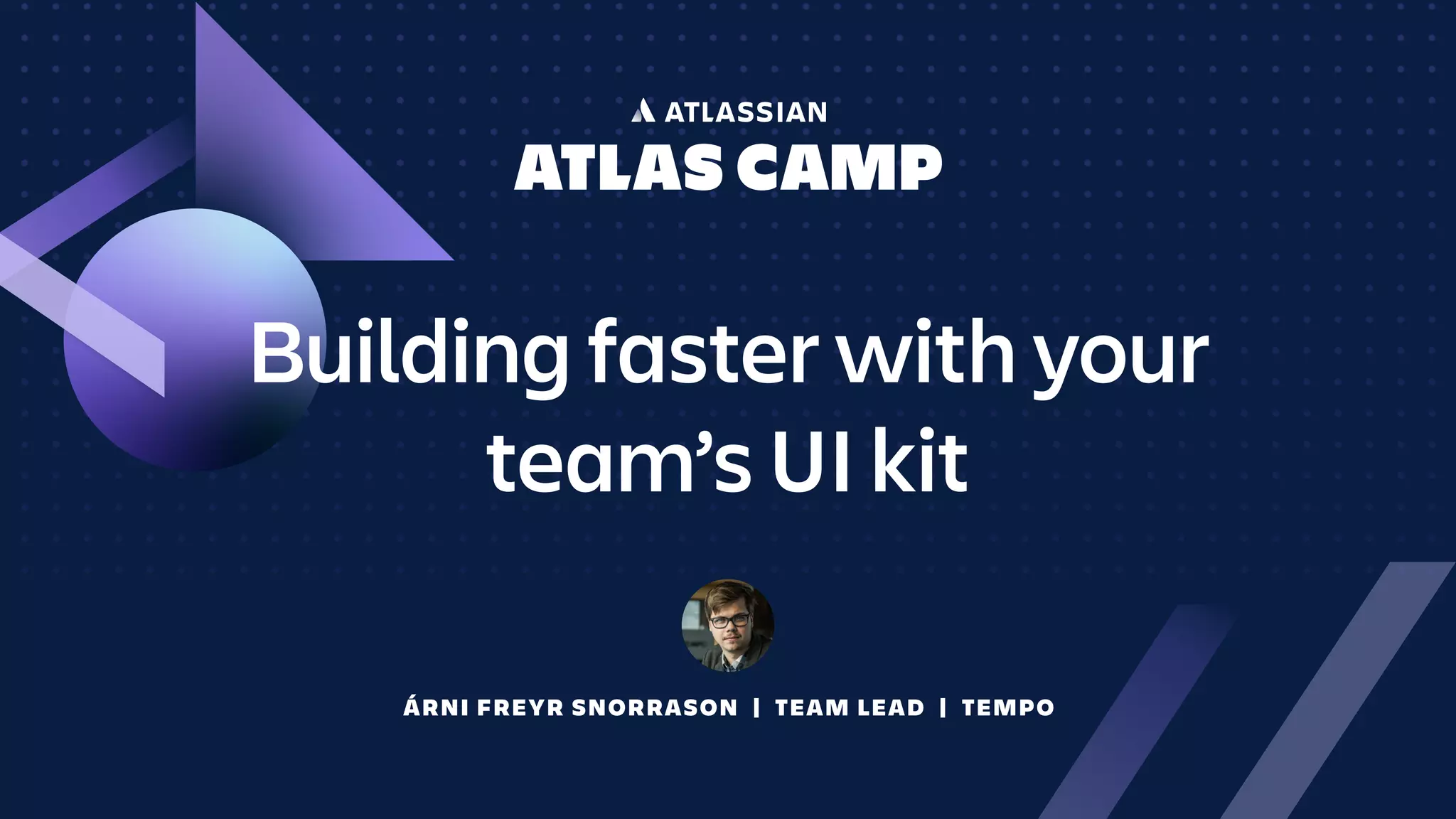 ATLASSIAN
ATLAS CAMP

Building faster with your team’s UI kit

ÁRNI FREYR SNORRASON | TEAM LEAD | TEMPO